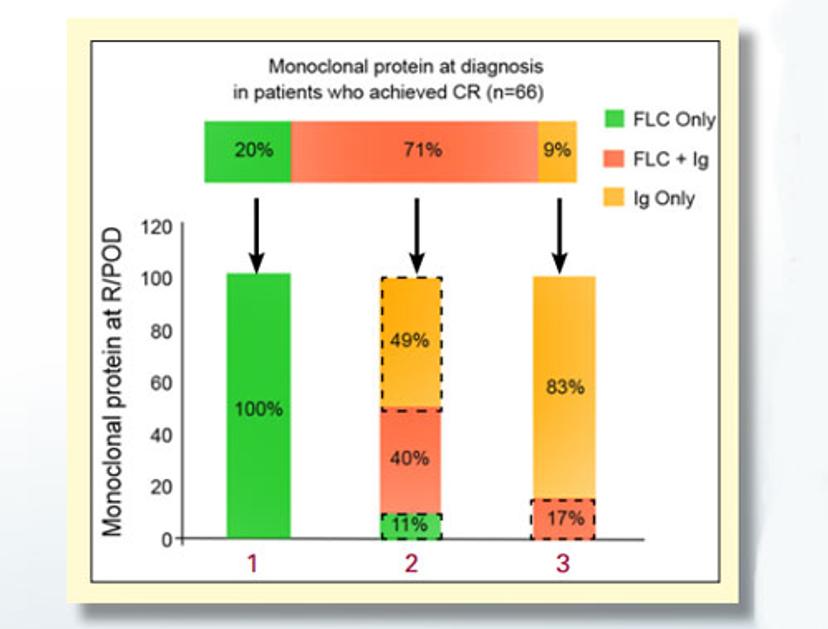 Monoclonal protein at diagnosis in patients who achieved CR (n=66)

20%
71%
9%

FLC Only
FLC + Ig
Ig Only

Monoclonal protein at R/POD

120
100
80
60
40
20
0

100%
49%
40%
11%
83%
17%

1
2
3